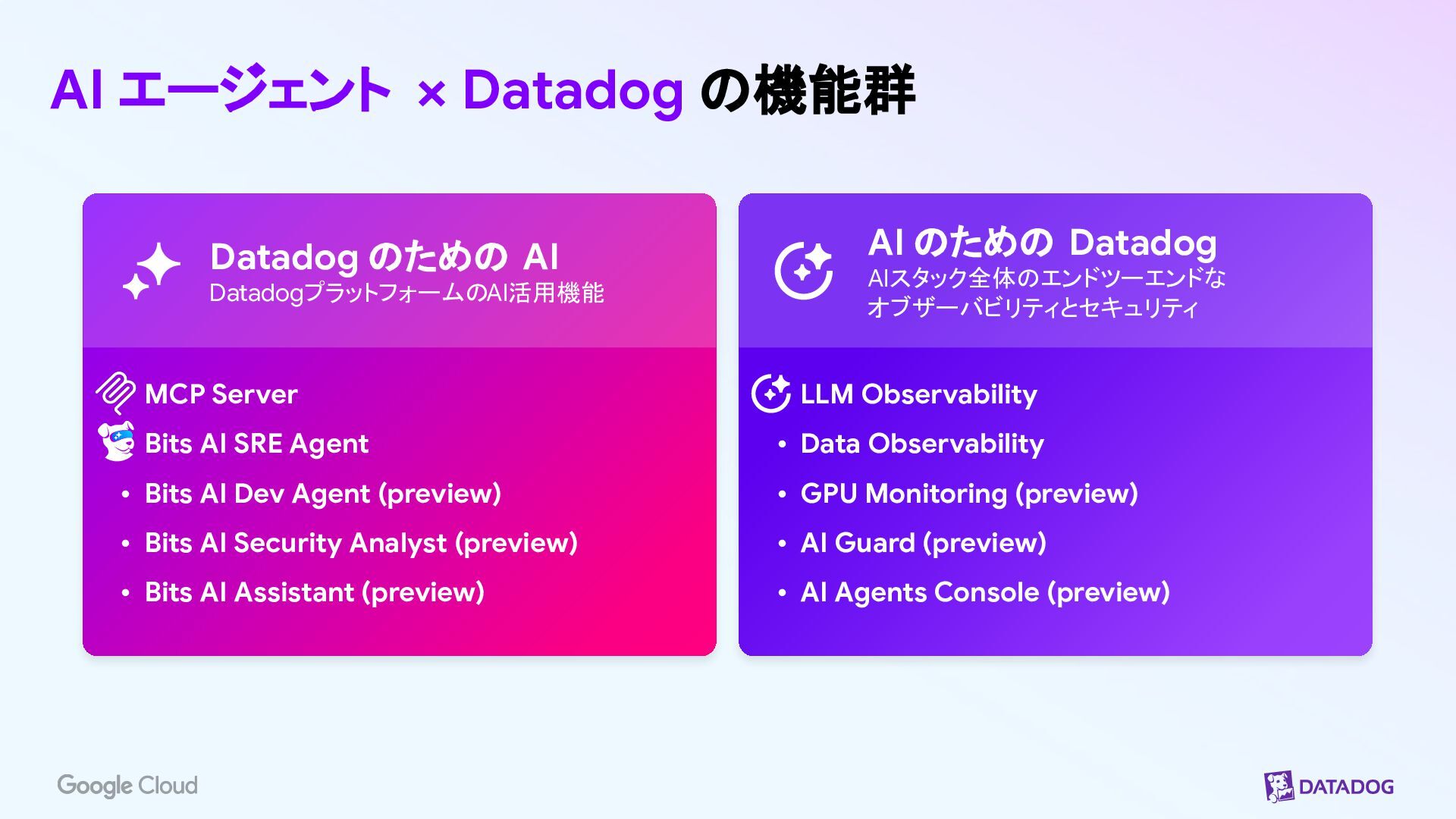 AI エージェント × Datadog の機能群

Datadog のための AI
DatadogプラットフォームのAI活用機能

MCP Server
Bits AI SRE Agent
• Bits AI Dev Agent (preview)
• Bits AI Security Analyst (preview)
• Bits AI Assistant (preview)

AI のための Datadog
AIスタック全体のエンドツーエンドなオブザーバビリティとセキュリティ

LLM Observability
• Data Observability
• GPU Monitoring (preview)
• AI Guard (preview)
• AI Agents Console (preview)

Google Cloud

DATADOG